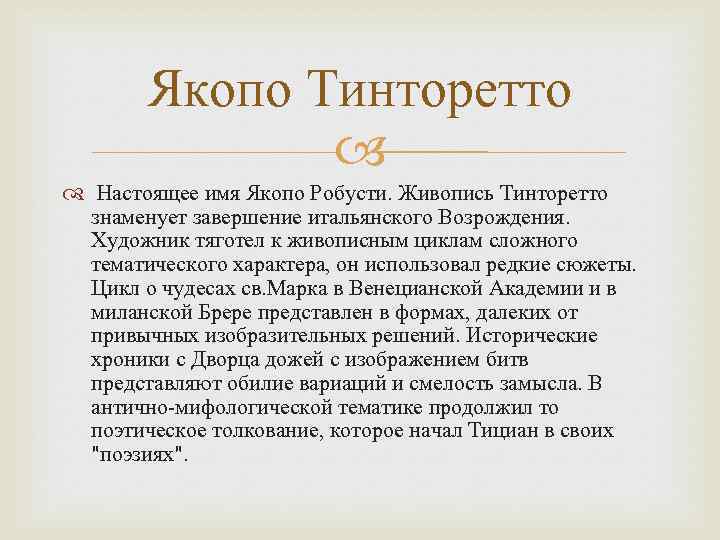 Якопо Тинторетто

Настоящее имя Якопо Робусти. Живопись Тинторетто знаменует завершение итальянского Возрождения. Художник тяготел к живописным циклам сложного тематического характера, он использовал редкие сюжеты. Цикл о чудесах св.Марка в Венецианской Академии и в миланской Брере представлен в формах, далеких от привычных изобразительных решений. Исторические хроники с Дворца дожей с изображением битв представляют обилие вариаций и смелость замысла. В антично-мифологической тематике продолжил то поэтическое толкование, которое начал Тициан в своих "поэзиях".